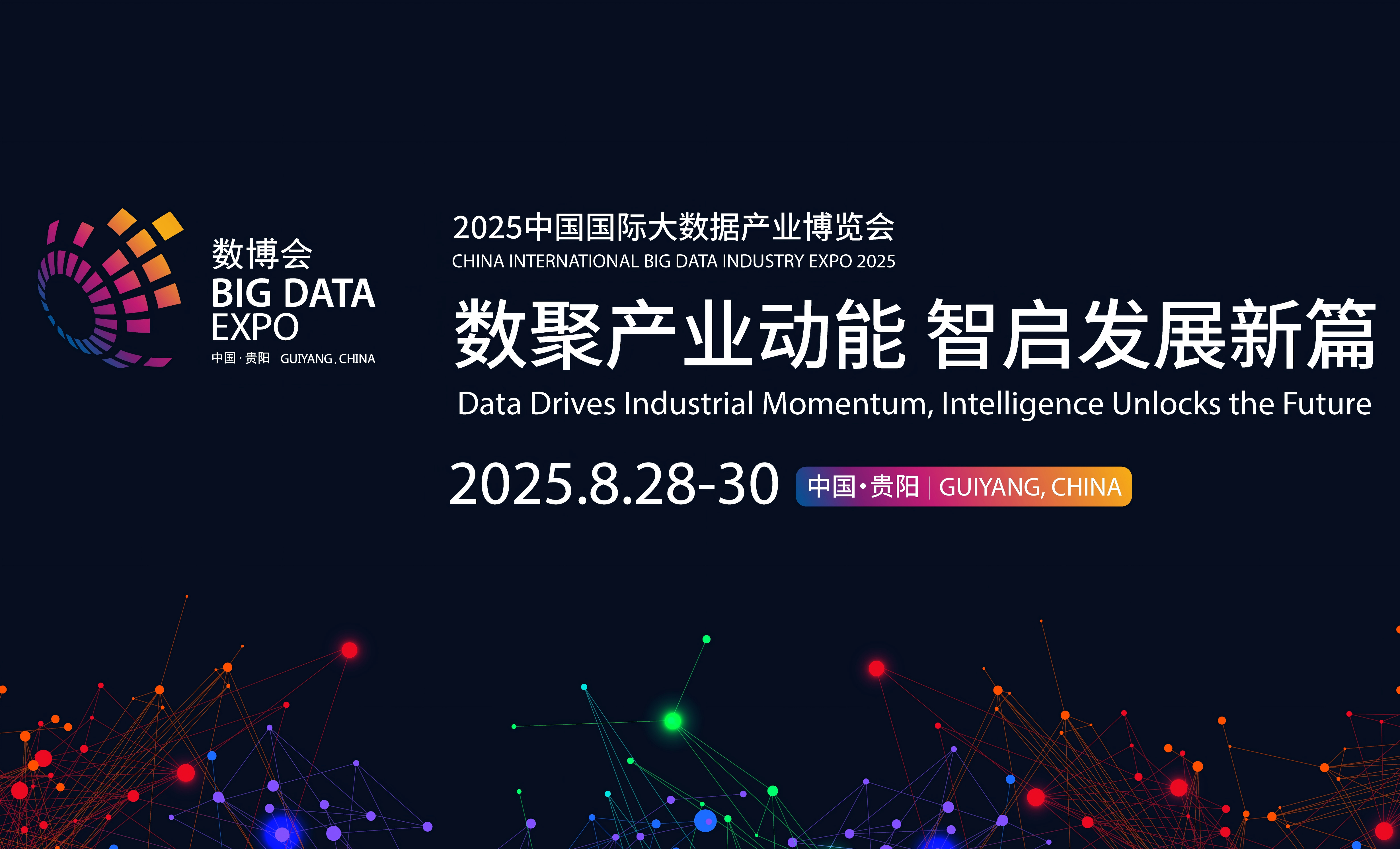 数博会
BIG DATA
EXPO
中国·贵阳 GUIYANG, CHINA

2025中国国际大数据产业博览会
CHINA INTERNATIONAL BIG DATA INDUSTRY EXPO 2025

数聚产业动能 智启发展新篇
Data Drives Industrial Momentum, Intelligence Unlocks the Future

2025.8.28-30 中国·贵阳 | GUIYANG, CHINA